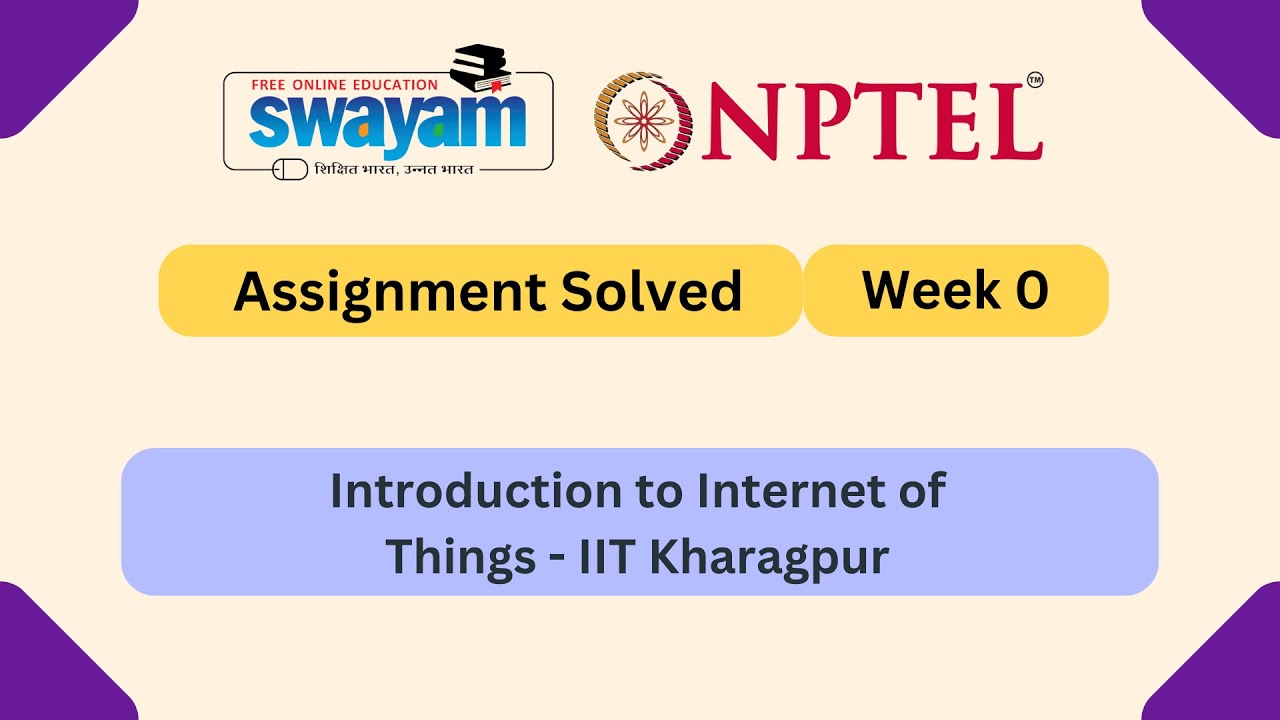 FREE ONLINE EDUCATION
swayam
शिक्षित भारत, उन्नत भारत

NPTEL™

Assignment Solved

Week 0

Introduction to Internet of Things - IIT Kharagpur